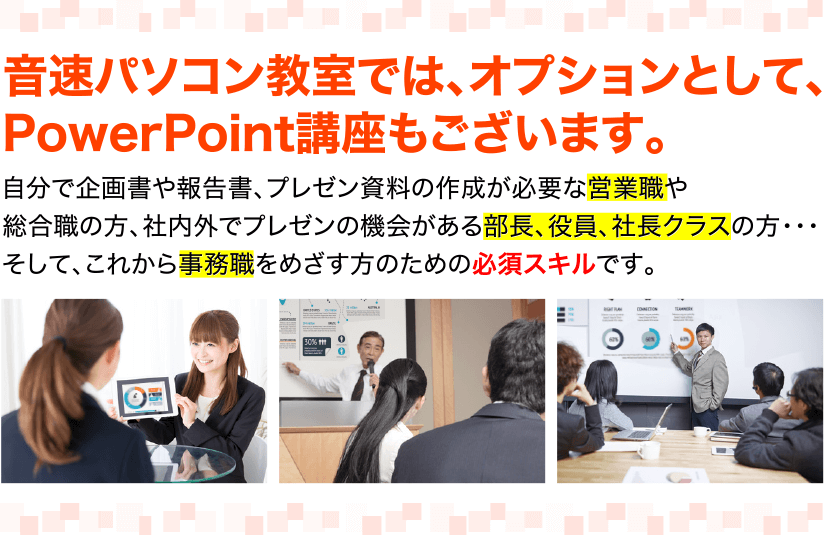 音速パソコン教室では、オプションとして、PowerPoint講座もございます。

自分で企画書や報告書、プレゼン資料の作成が必要な営業職や総合職の方、社内外でプレゼンの機会がある部長、役員、社長クラスの方・・・そして、これから事務職をめざす方のための必須スキルです。

30%

RIGHT PLAN CONNECTION TEAMWORK

60% 40% 65%